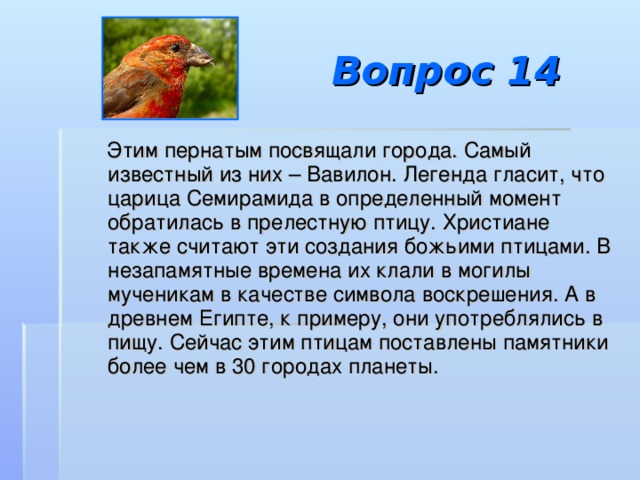 Вопрос 14

Этим пернатым посвящали города. Самый известный из них – Вавилон. Легенда гласит, что царица Семирамида в определенный момент обратилась в прелестную птицу. Христиане также считают эти создания божьими птицами. В незапамятные времена их клали в могилы мученикам в качестве символа воскрешения. А в древнем Египте, к примеру, они употреблялись в пищу. Сейчас этим птицам поставлены памятники более чем в 30 городах планеты.